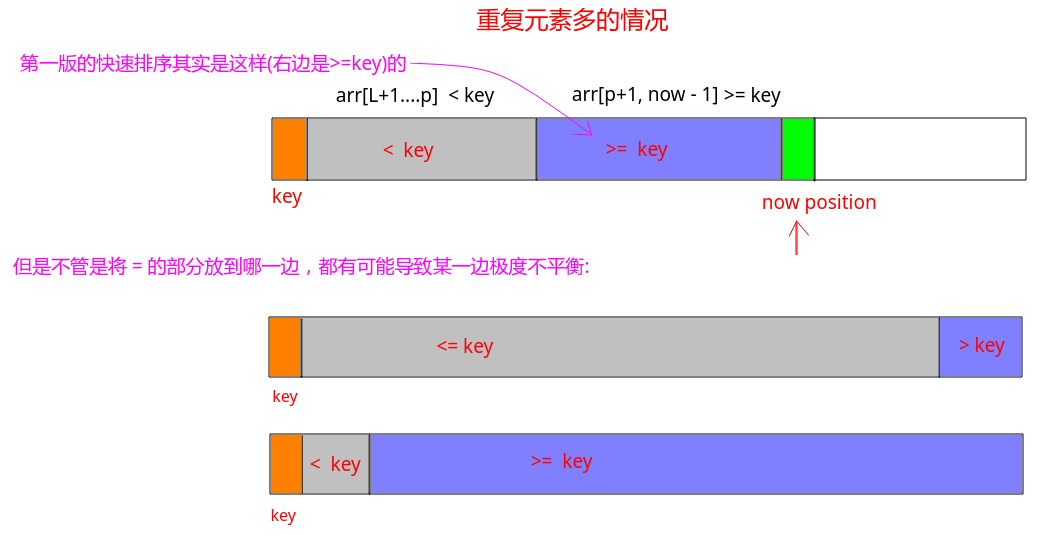 重复元素多的情况

第一版的快速排序其实是这样(右边是>=key)的

arr[L+1....p] < key

arr[p+1, now - 1] >= key

< key

>= key

key

now position

但是不管是将 = 的部分放到哪一边，都有可能导致某一边极度不平衡:

<= key

> key

key

< key

>= key

key